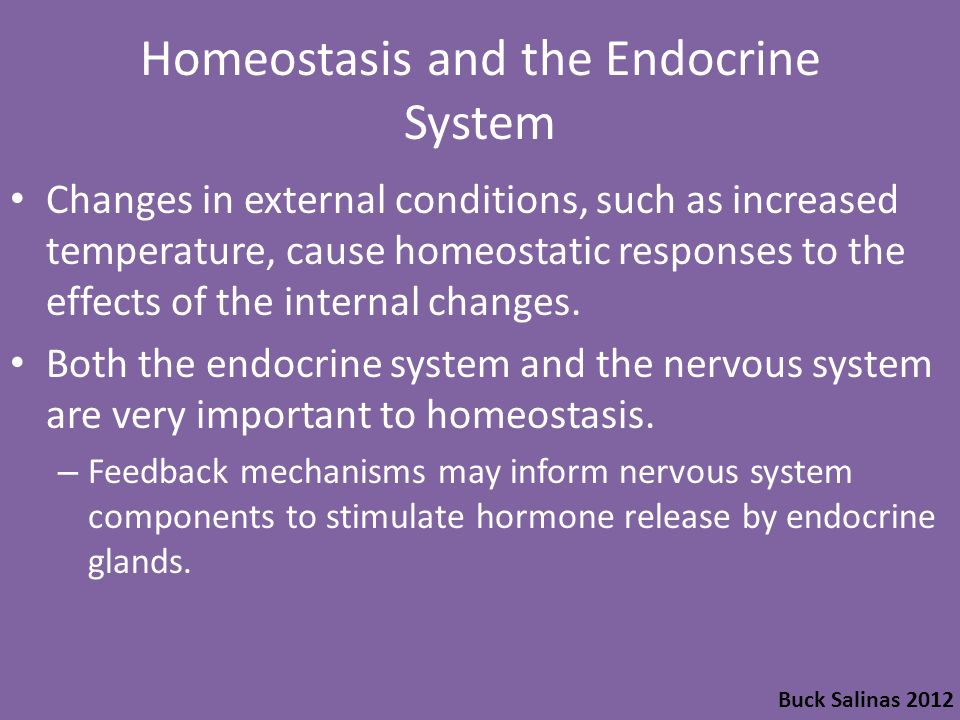 Homeostasis and the Endocrine System

• Changes in external conditions, such as increased temperature, cause homeostatic responses to the effects of the internal changes.

• Both the endocrine system and the nervous system are very important to homeostasis.

– Feedback mechanisms may inform nervous system components to stimulate hormone release by endocrine glands.

Buck Salinas 2012